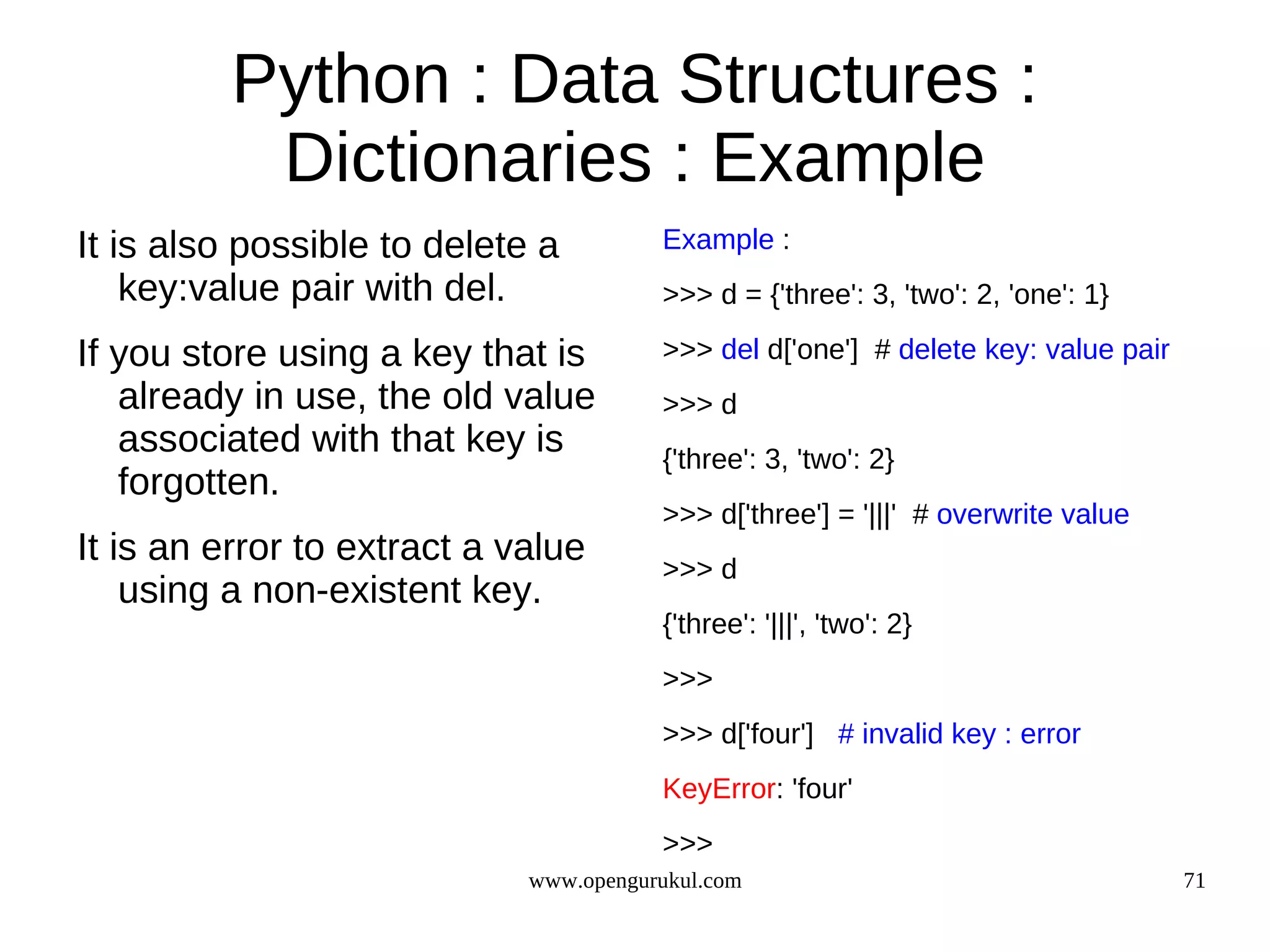 Python : Data Structures : Dictionaries : Example

It is also possible to delete a key:value pair with del.

If you store using a key that is already in use, the old value associated with that key is forgotten.

It is an error to extract a value using a non-existent key.

Example :

>>> d = {'three': 3, 'two': 2, 'one': 1}

>>> del d['one'] # delete key: value pair

>>> d

{'three': 3, 'two': 2}

>>> d['three'] = '|||' # overwrite value

>>> d

{'three': '|||', 'two': 2}

>>>

>>> d['four'] # invalid key : error

KeyError: 'four'

>>>

www.opengurukul.com

71